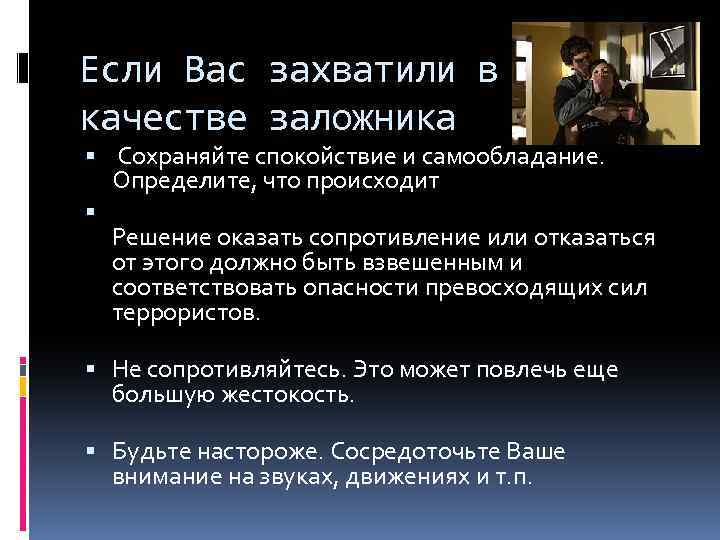 Если Вас захватили в качестве заложника

▪ Сохраняйте спокойствие и самообладание. Определите, что происходит

▪

Решение оказать сопротивление или отказаться от этого должно быть взвешенным и соответствовать опасности превосходящих сил террористов.

▪ Не сопротивляйтесь. Это может повлечь еще большую жестокость.

▪ Будьте настороже. Сосредоточьте Ваше внимание на звуках, движениях и т.п.